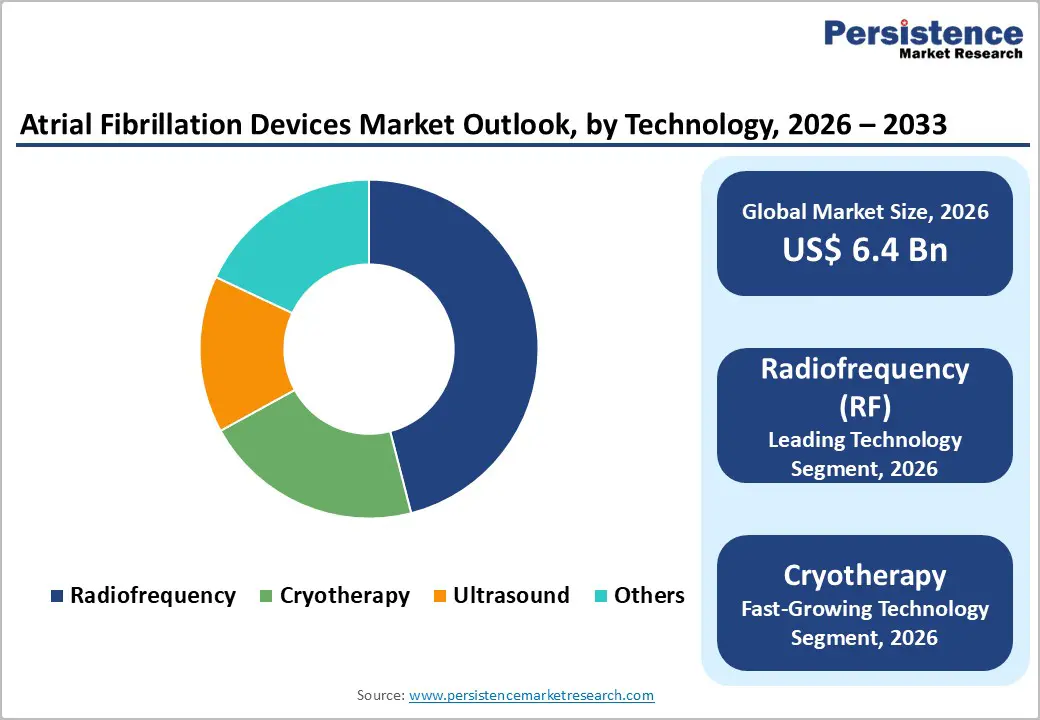 Persistence
Market Research

Atrial Fibrillation Devices Market Outlook, by Technology, 2026 – 2033

Radiofrequency Cryotherapy Ultrasound Others

Global Market Size, 2026
US$ 6.4 Bn

Radiofrequency (RF)
Leading Technology Segment, 2026

Cryotherapy
Fast-Growing Technology Segment, 2026

Source: www.persistencemarketresearch.com